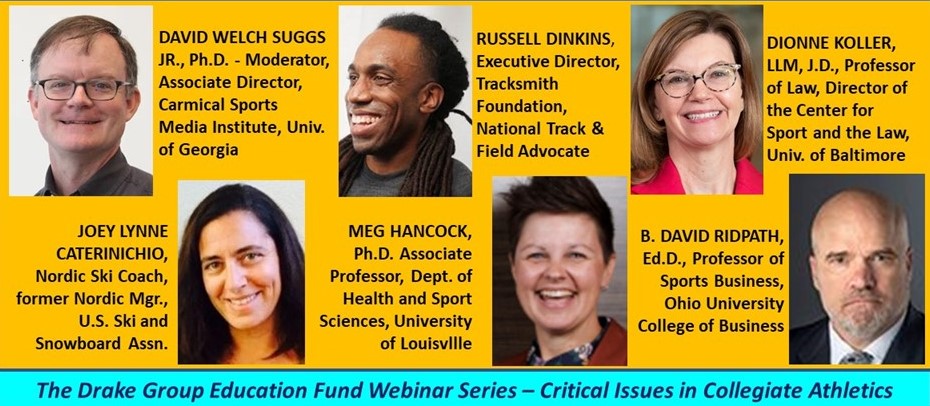 DAVID WELCH SUGGS JR., Ph.D. - Moderator, Associate Director, Carmical Sports Media Institute, Univ. of Georgia

RUSSELL DINKINS, Executive Director, Tracksmith Foundation, National Track & Field Advocate

DIONNE KOLLER, LLM, J.D., Professor of Law, Director of the Center for Sport and the Law, Univ. of Baltimore

JOEY LYNNE CATERINICHIO, Nordic Ski Coach, former Nordic Mgr., U.S. Ski and Snowboard Assn.

MEG HANCOCK, Ph.D. Associate Professor, Dept. of Health and Sport Sciences, University of Louisvllle

B. DAVID RIDPATH, Ed.D., Professor of Sports Business, Ohio University College of Business

The Drake Group Education Fund Webinar Series – Critical Issues in Collegiate Athletics